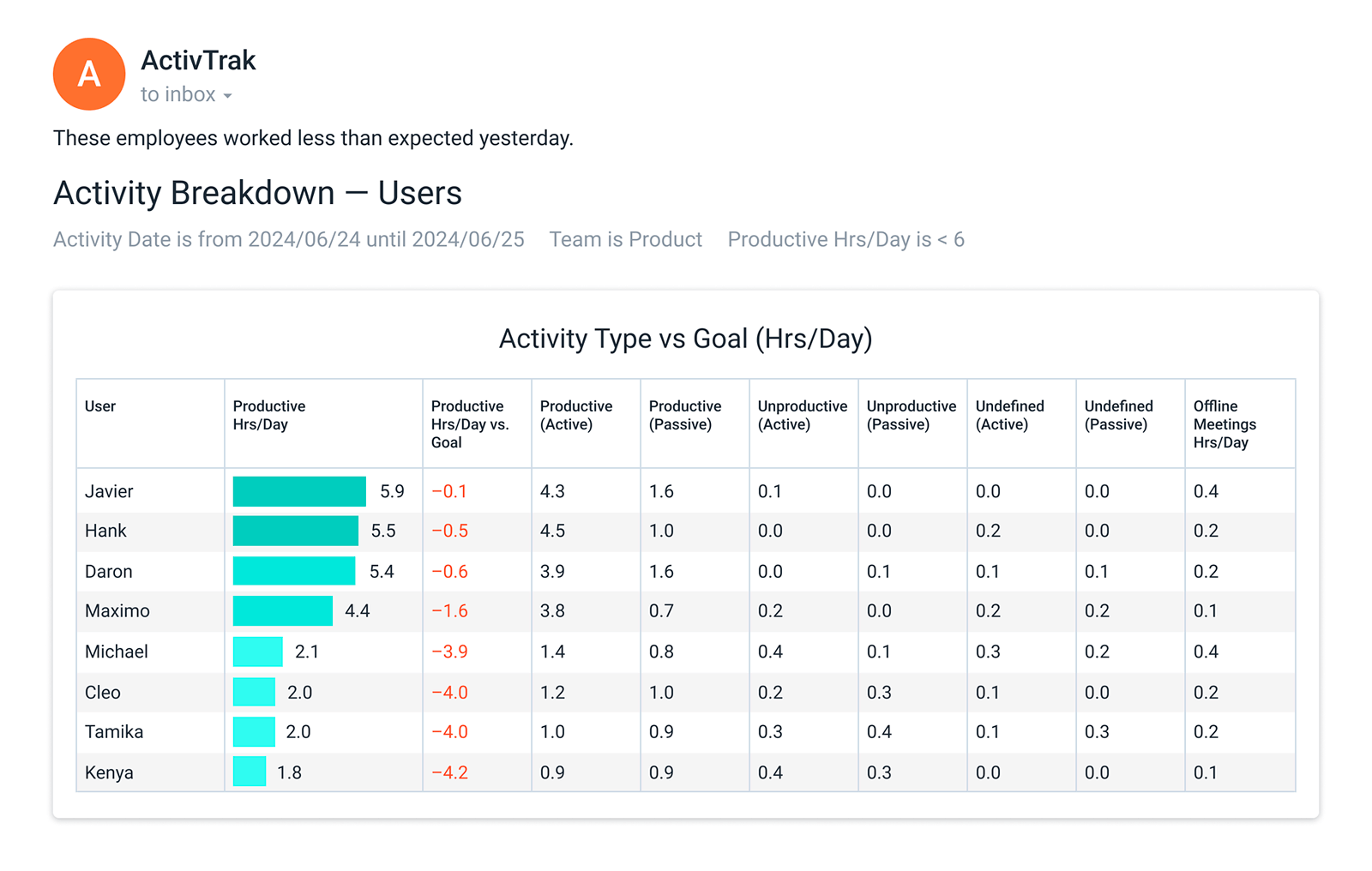 A

ActivTrak
to inbox

These employees worked less than expected yesterday.

Activity Breakdown — Users

Activity Date is from 2024/06/24 until 2024/06/25 Team is Product Productive Hrs/Day is < 6

Activity Type vs Goal (Hrs/Day)

| User | Productive Hrs/Day | Productive Hrs/Day vs. Goal | Productive (Active) | Productive (Passive) | Unproductive (Active) | Unproductive (Passive) | Undefined (Active) | Undefined (Passive) | Offline Meetings Hrs/Day |
|---|---|---|---|---|---|---|---|---|---|
| Javier | 5.9 | −0.1 | 4.3 | 1.6 | 0.1 | 0.0 | 0.0 | 0.0 | 0.4 |
| Hank | 5.5 | −0.5 | 4.5 | 1.0 | 0.0 | 0.0 | 0.2 | 0.0 | 0.2 |
| Daron | 5.4 | −0.6 | 3.9 | 1.6 | 0.0 | 0.1 | 0.1 | 0.1 | 0.2 |
| Maximo | 4.4 | −1.6 | 3.8 | 0.7 | 0.2 | 0.0 | 0.2 | 0.2 | 0.1 |
| Michael | 2.1 | −3.9 | 1.4 | 0.8 | 0.4 | 0.1 | 0.3 | 0.2 | 0.4 |
| Cleo | 2.0 | −4.0 | 1.2 | 1.0 | 0.2 | 0.3 | 0.1 | 0.0 | 0.2 |
| Tamika | 2.0 | −4.0 | 1.0 | 0.9 | 0.3 | 0.4 | 0.1 | 0.3 | 0.2 |
| Kenya | 1.8 | −4.2 | 0.9 | 0.9 | 0.4 | 0.3 | 0.0 | 0.0 | 0.1 |